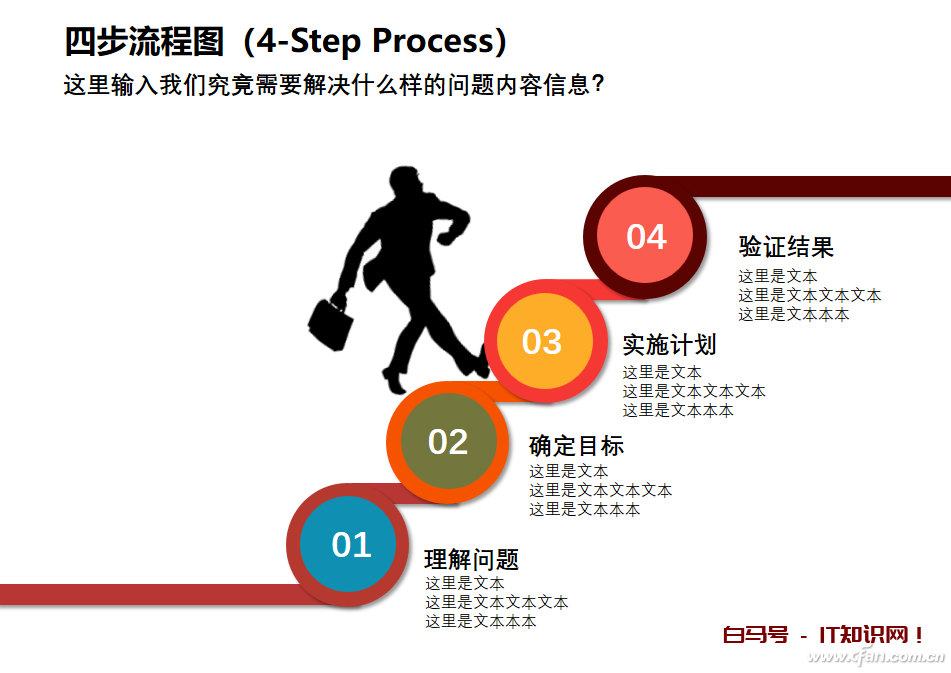 四步流程图（4-Step Process）
这里输入我们究竟需要解决什么样的问题内容信息？

04
验证结果
这里是文本
这里是文本文本文本
这里是文本本本

03
实施计划
这里是文本
这里是文本文本文本
这里是文本本本

02
确定目标
这里是文本
这里是文本文本文本
这里是文本本本

01
理解问题
这里是文本
这里是文本文本文本
这里是文本本本

白马号 - IT知识网！
www.cfan.com.cn